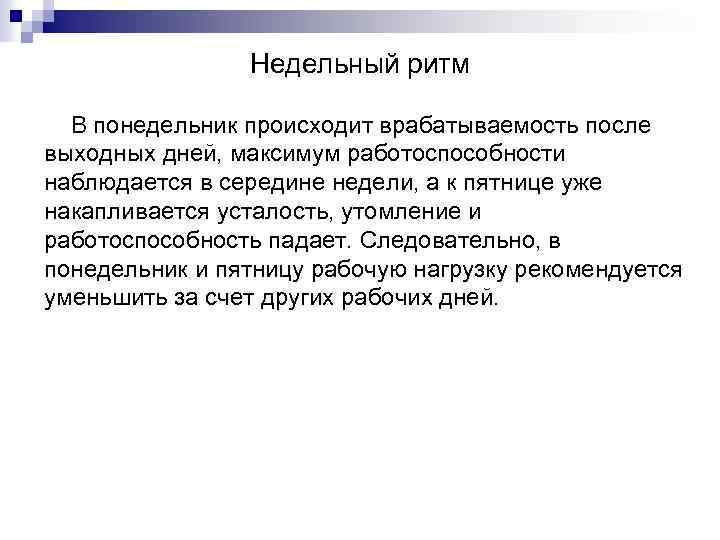 Недельный ритм

В понедельник происходит врабатываемость после выходных дней, максимум работоспособности наблюдается в середине недели, а к пятнице уже накапливается усталость, утомление и работоспособность падает. Следовательно, в понедельник и пятницу рабочую нагрузку рекомендуется уменьшить за счет других рабочих дней.